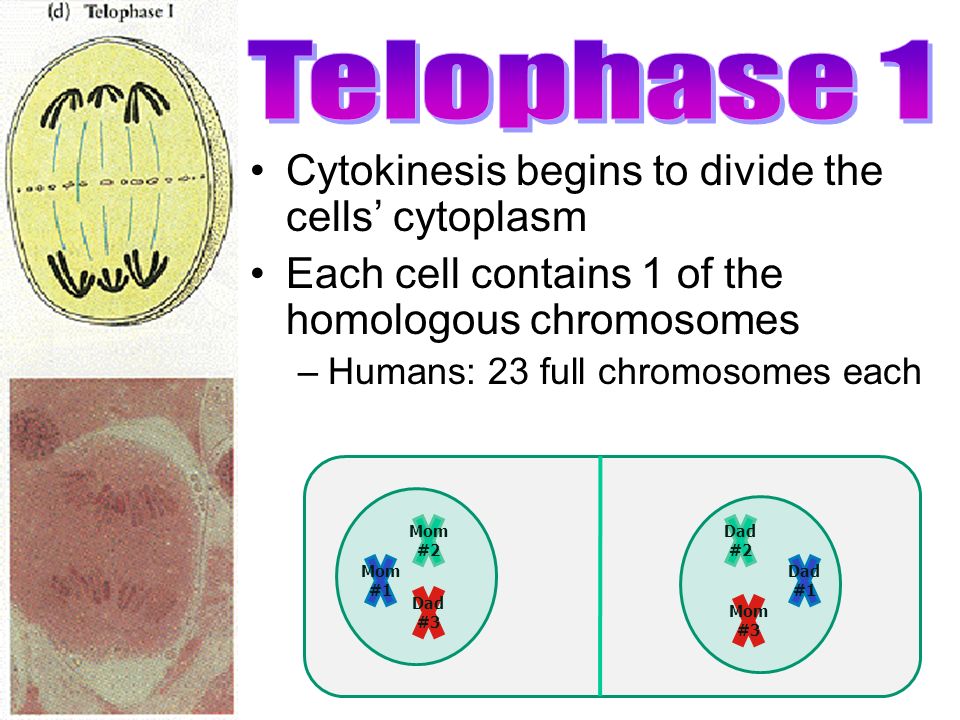 (d) Telophase I

Telophase 1

• Cytokinesis begins to divide the cells' cytoplasm
• Each cell contains 1 of the homologous chromosomes
– Humans: 23 full chromosomes each

Mom #2
Mom #1
Dad #3

Dad #2
Dad #1
Mom #3